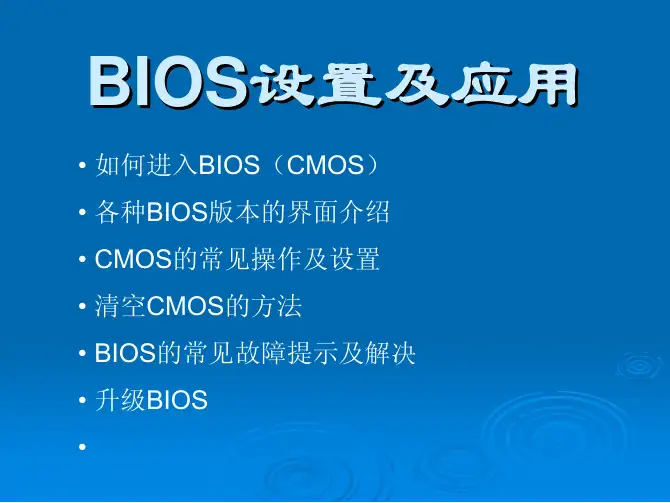 BIOS设置及应用

• 如何进入BIOS（CMOS）
• 各种BIOS版本的界面介绍
• CMOS的常见操作及设置
• 清空CMOS的方法
• BIOS的常见故障提示及解决
• 升级BIOS
•